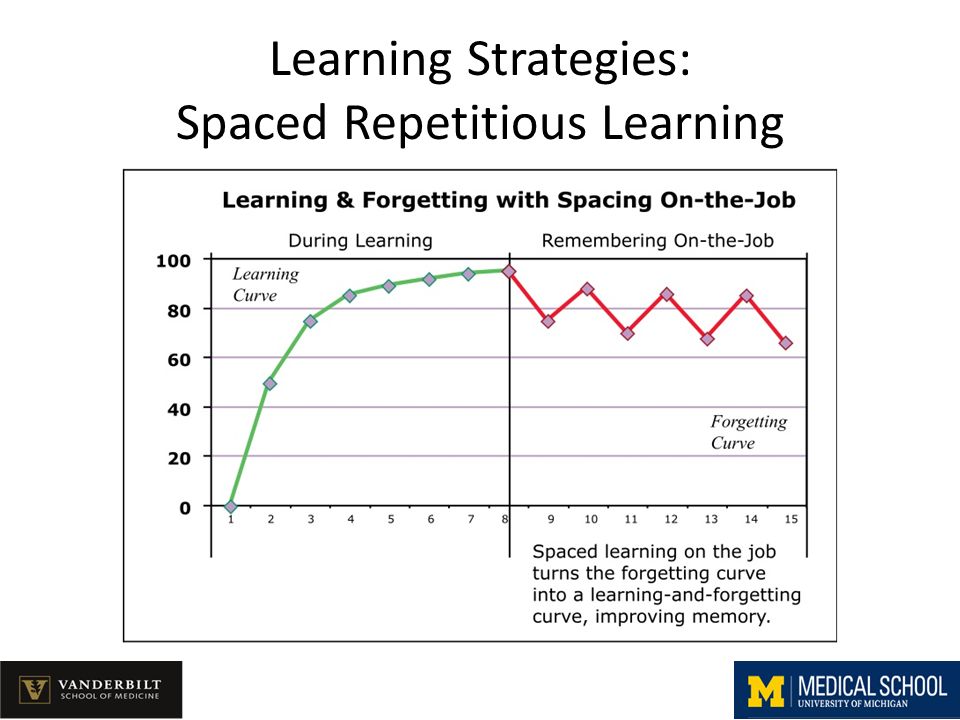 Learning Strategies:
Spaced Repetitious Learning

Learning & Forgetting with Spacing On-the-Job

During Learning

Remembering On-the-Job

100
80
60
40
20
0

Learning Curve

Forgetting Curve

1 2 3 4 5 6 7 8 9 10 11 12 13 14 15

Spaced learning on the job turns the forgetting curve into a learning-and-forgetting curve, improving memory.

VANDERBILT SCHOOL OF MEDICINE

M MEDICAL SCHOOL UNIVERSITY OF MICHIGAN